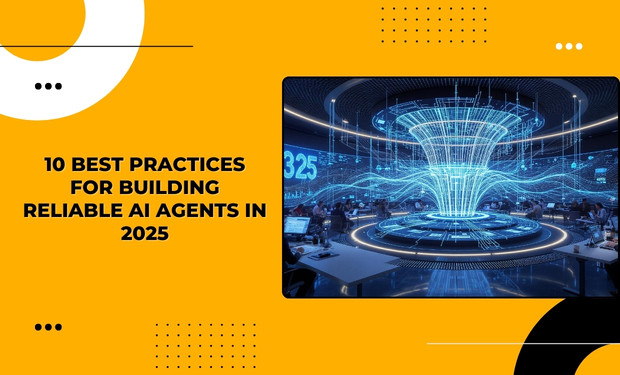 10 BEST PRACTICES FOR BUILDING RELIABLE AI AGENTS IN 2025

325